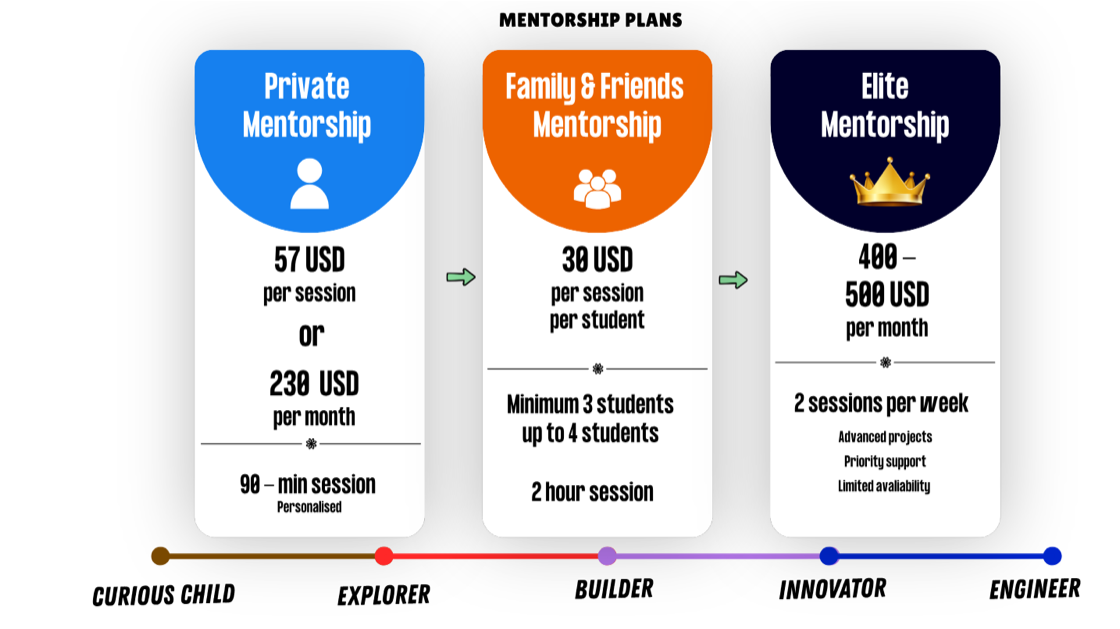 MENTORSHIP PLANS

Private Mentorship

57 USD
per session
or
230 USD
per month

90 – min session
Personalised

Family & Friends Mentorship

30 USD
per session
per student

Minimum 3 students
up to 4 students

2 hour session

Elite Mentorship

400 –
500 USD
per month

2 sessions per week
Advanced projects
Priority support
Limited avaliability

CURIOUS CHILD

EXPLORER

BUILDER

INNOVATOR

ENGINEER